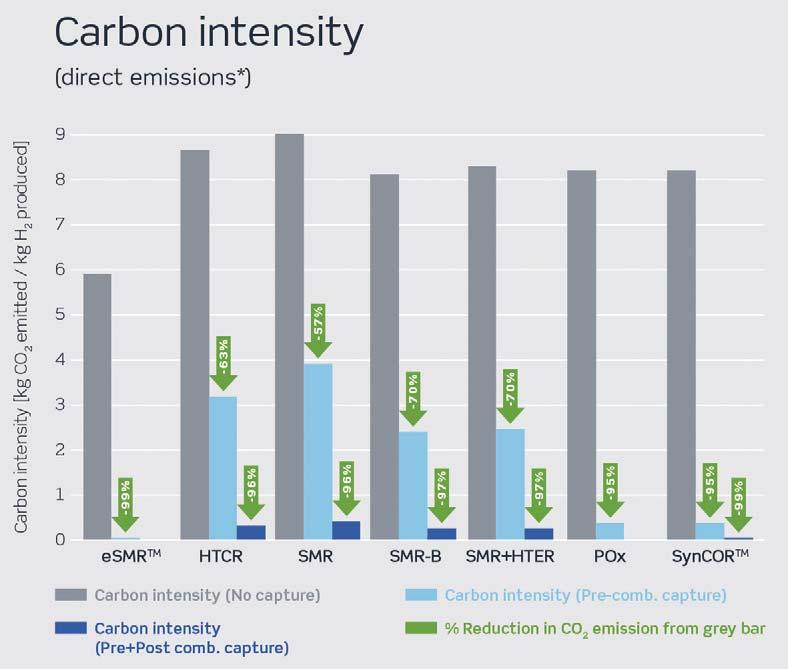 Carbon intensity

(direct emissions*)

Carbon intensity [kg $CO_2$ emitted / kg $H_2$ produced]

9
8
7
6
5
4
3
2
1
0

-99%
-63%
-96%
-57%
-96%
-70%
-97%
-70%
-97%
-95%
-95%
-99%

eSMR™ HTCR SMR SMR-B SMR+HTER POx SynCOR™

Carbon intensity (No capture)
Carbon intensity (Pre-comb. capture)
Carbon intensity (Pre+Post comb. capture)
% Reduction in $CO_2$ emission from grey bar